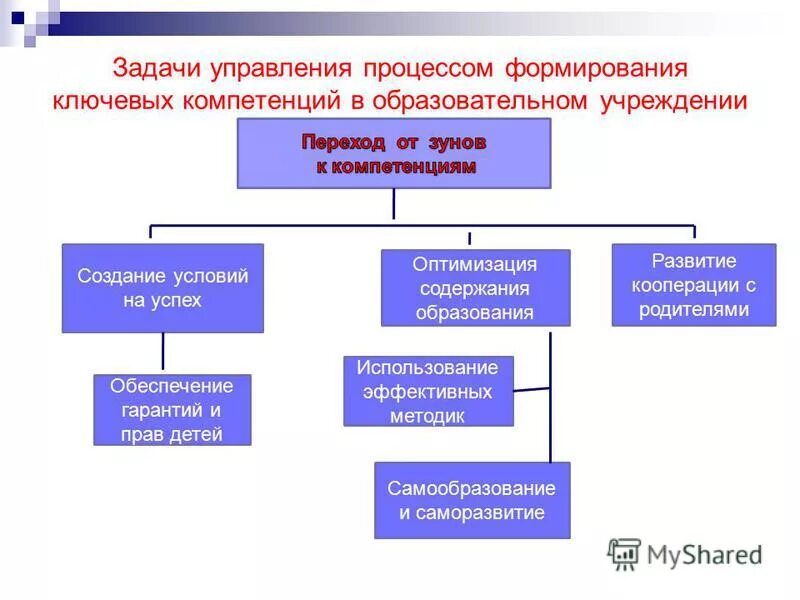 Задачи управления процессом формирования ключевых компетенций в образовательном учреждении

Переход от зунов к компетенциям

Создание условий на успех

Оптимизация содержания образования

Развитие кооперации с родителями

Обеспечение гарантий и прав детей

Использование эффективных методик

Самообразование и саморазвитие

MyShared